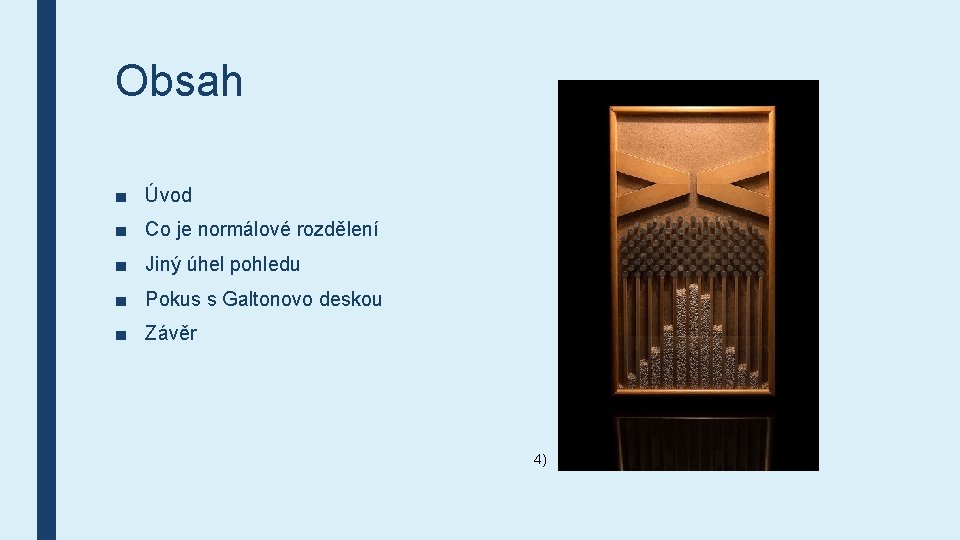 Obsah

■ Úvod
■ Co je normálové rozdělení
■ Jiný úhel pohledu
■ Pokus s Galtonovo deskou
■ Závěr

4)